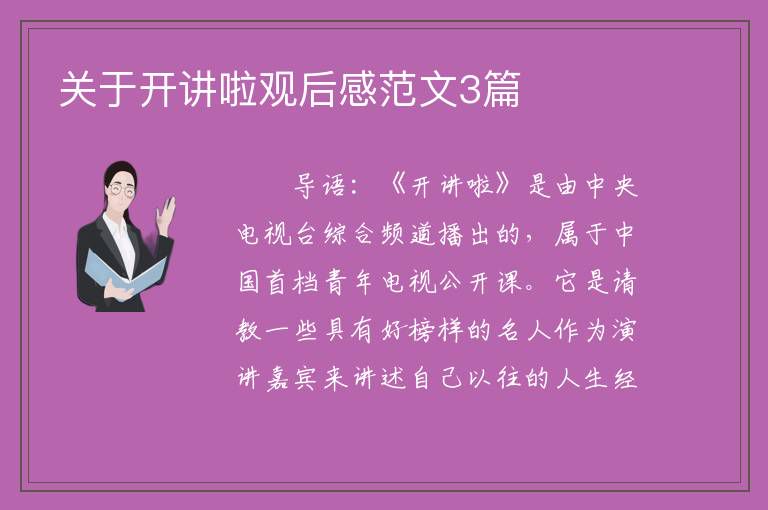 关于开讲啦观后感范文3篇

导语：《开讲啦》是由中央电视台综合频道播出的，属于中国首档青年电视公开课。它是请教一些具有好榜样的名人作为演讲嘉宾来讲述自己以往的人生经